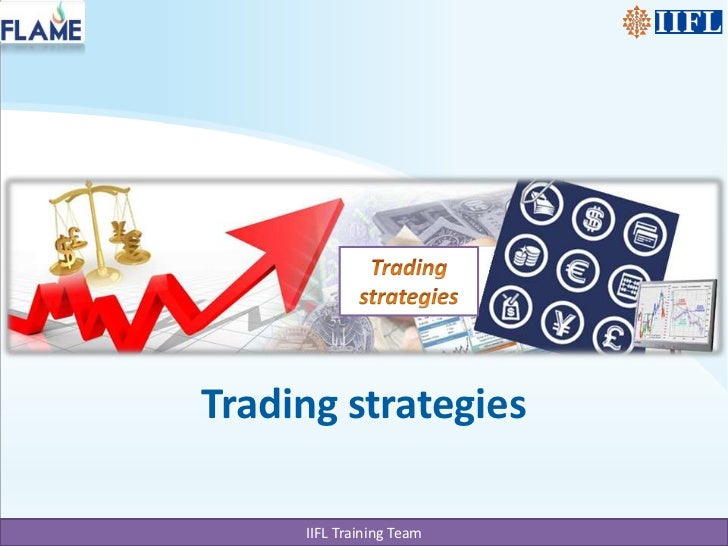 FLAME

IIFL

Trading strategies

Trading strategies

IIFL Training Team